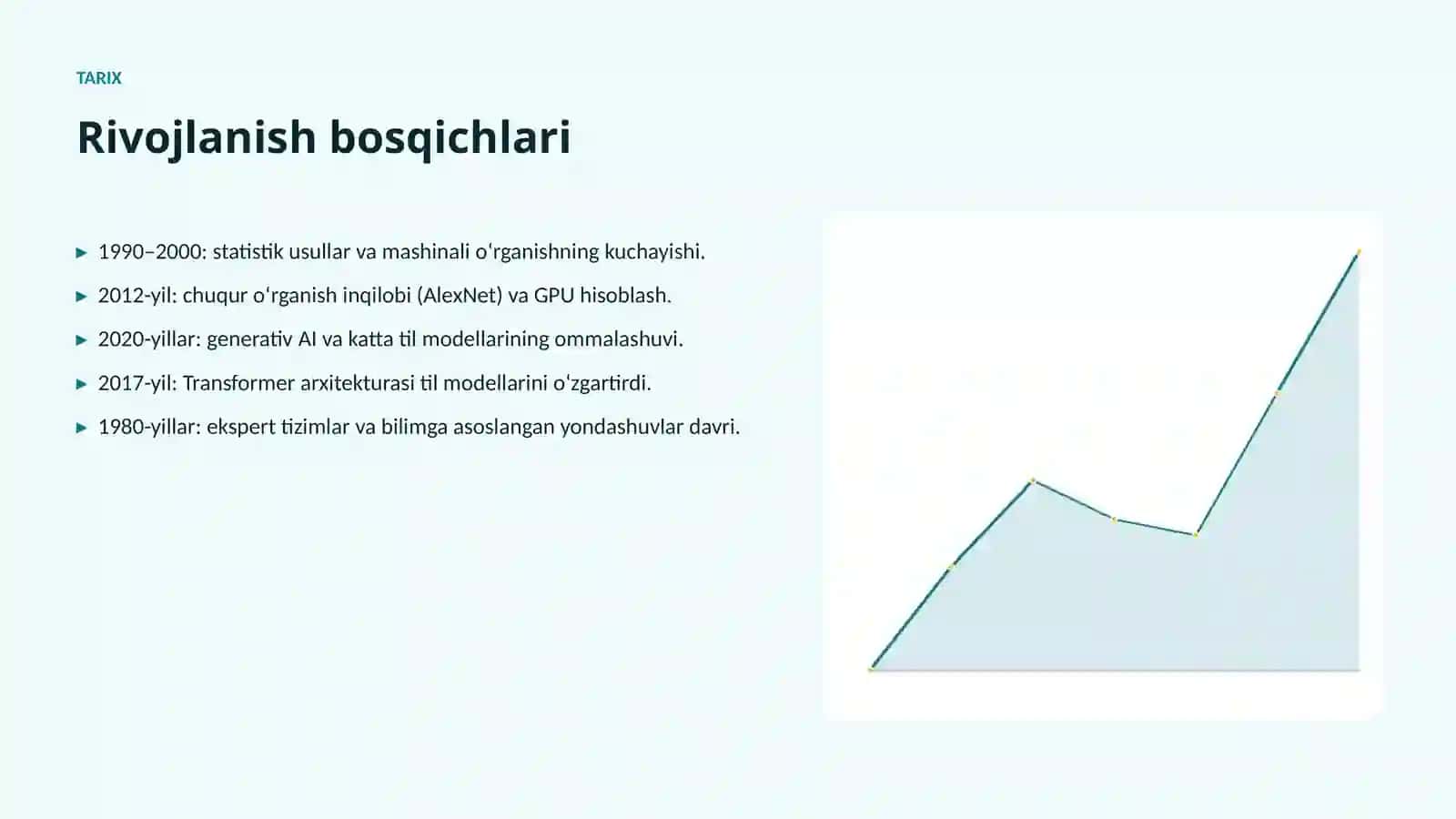 TARIX

Rivojlanish bosqichlari

▸ 1990–2000: statistik usullar va mashinali oʻrganishning kuchayishi.

▸ 2012-yil: chuqur oʻrganish inqilobi (AlexNet) va GPU hisoblash.

▸ 2020-yillar: generativ AI va katta til modellarining ommalashuvi.

▸ 2017-yil: Transformer arxitekturasi til modellarini oʻzgartirdi.

▸ 1980-yillar: ekspert tizimlar va bilimga asoslangan yondashuvlar davri.